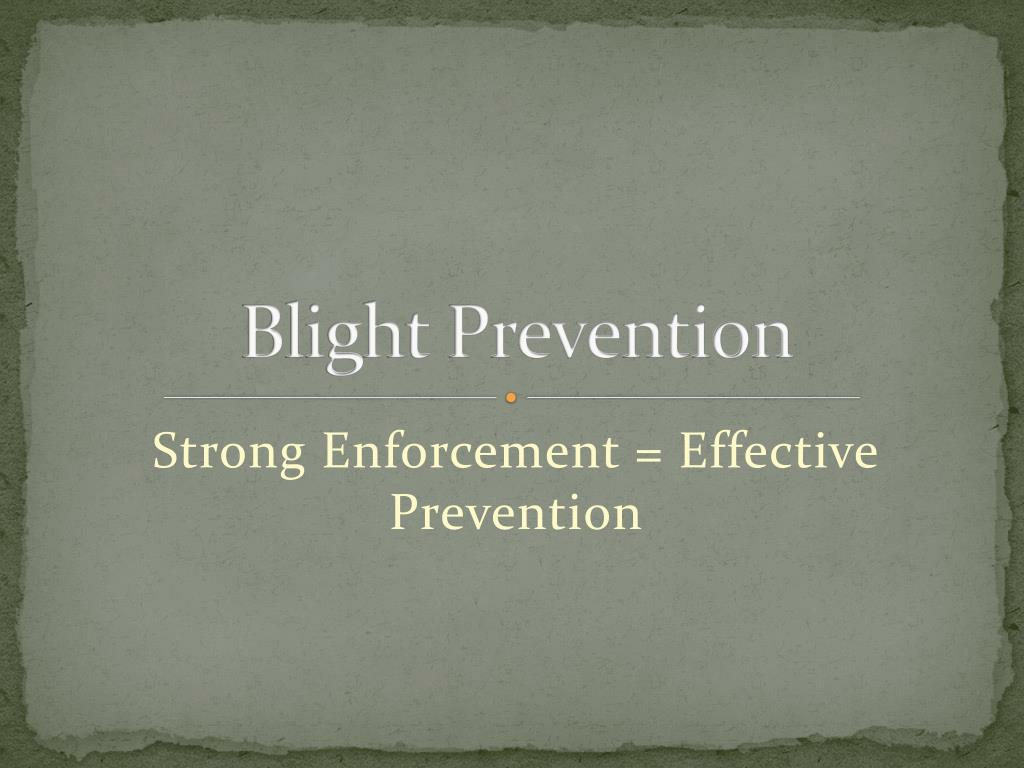 Blight Prevention

Strong Enforcement = Effective Prevention